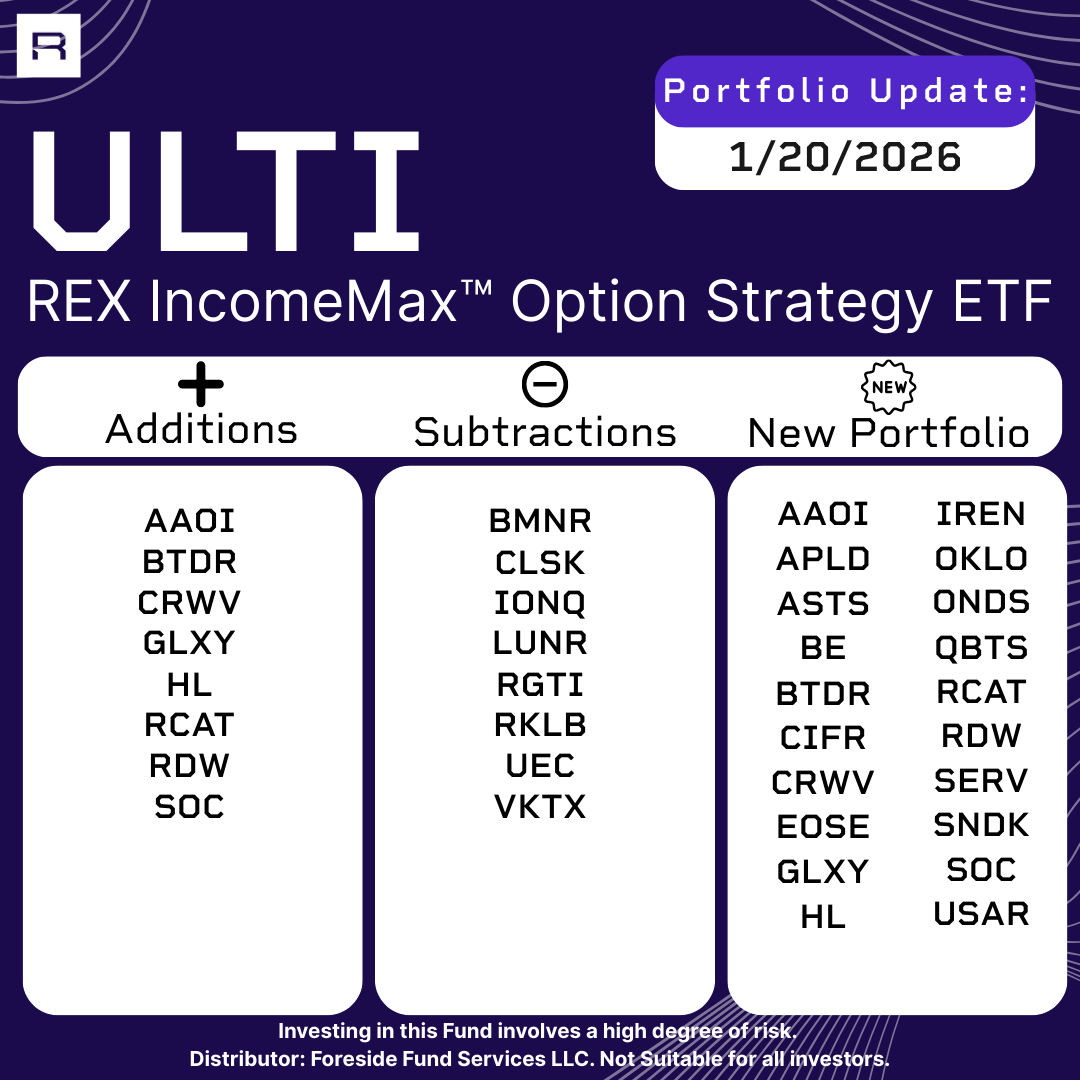 R

Portfolio Update:
1/20/2026

ULTI
REX IncomeMax™ Option Strategy ETF

Additions

AAOI
BTDR
CRWV
GLXY
HL
RCAT
RDW
SOC

Subtractions

BMNR
CLSK
IONQ
LUNR
RGTI
RKLB
UEC
VKTX

NEW
New Portfolio

AAOI
APLD
ASTS
BE
BTDR
CIFR
CRWV
EOSE
GLXY
HL

IREN
OKLO
ONDS
QBTS
RCAT
RDW
SERV
SNDK
SOC
USAR

Investing in this Fund involves a high degree of risk.
Distributor: Foreside Fund Services LLC. Not Suitable for all investors.